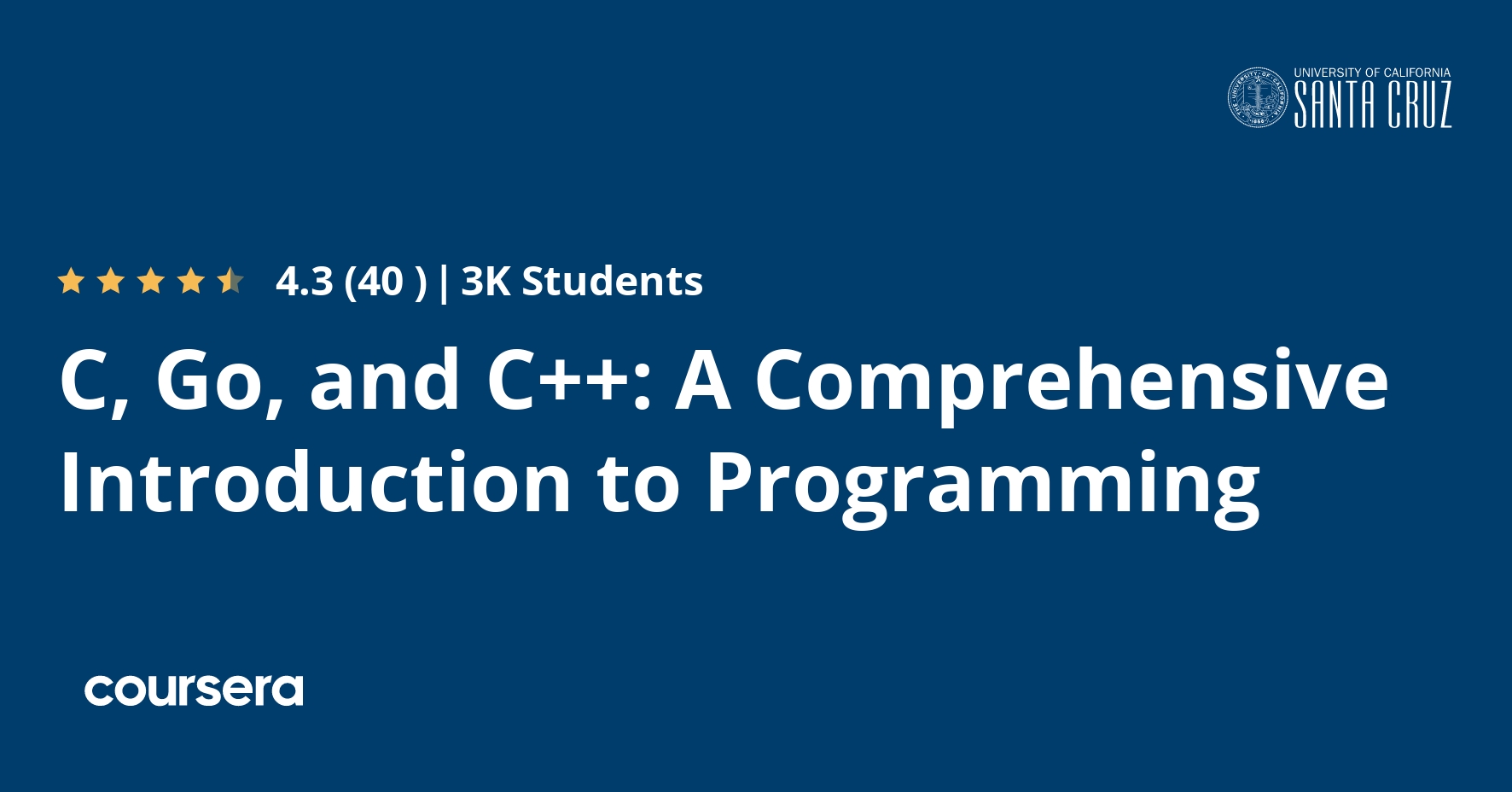 UNIVERSITY OF CALIFORNIA
SANTA CRUZ

4.3 (40 ) | 3K Students

C, Go, and C++: A Comprehensive Introduction to Programming

coursera